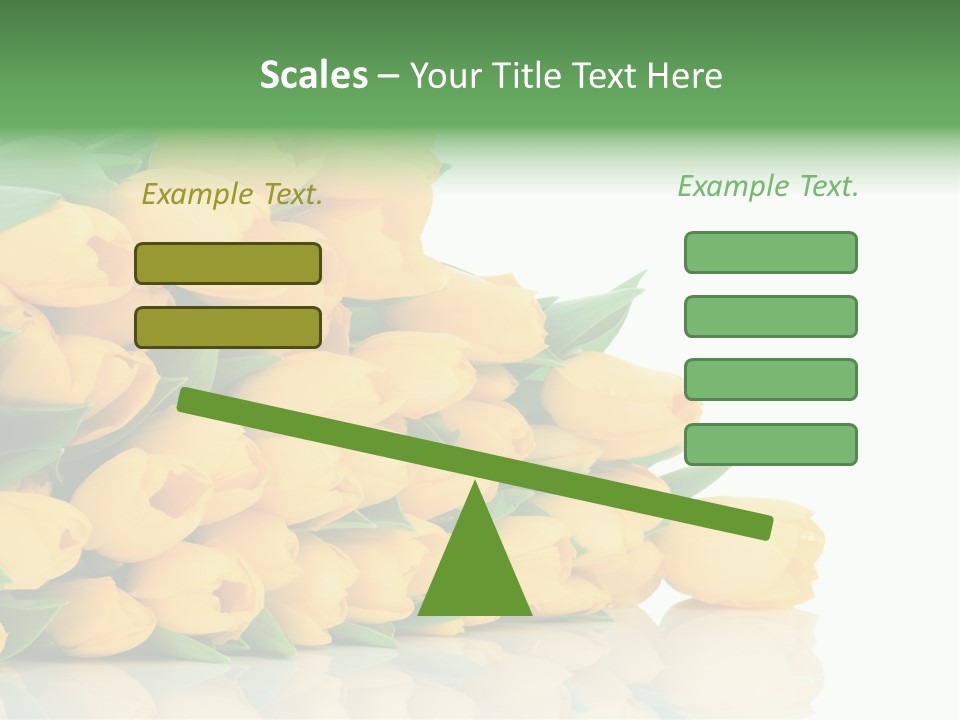 Scales – Your Title Text Here

Example Text.

Example Text.